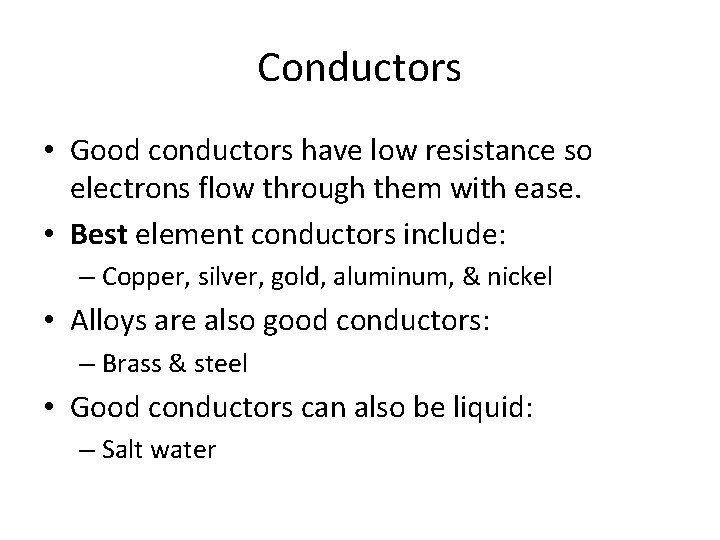 Conductors

• Good conductors have low resistance so electrons flow through them with ease.
• Best element conductors include:
  – Copper, silver, gold, aluminum, & nickel
• Alloys are also good conductors:
  – Brass & steel
• Good conductors can also be liquid:
  – Salt water